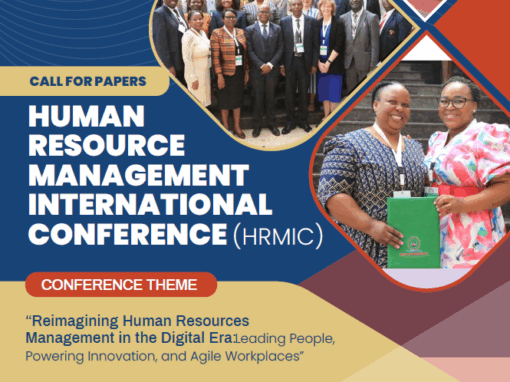 CALL FOR PAPERS

HUMAN RESOURCE MANAGEMENT INTERNATIONAL CONFERENCE (HRMIC)

CONFERENCE THEME

“Reimagining Human Resources Management in the Digital Era:Leading People, Powering Innovation, and Agile Workplaces”